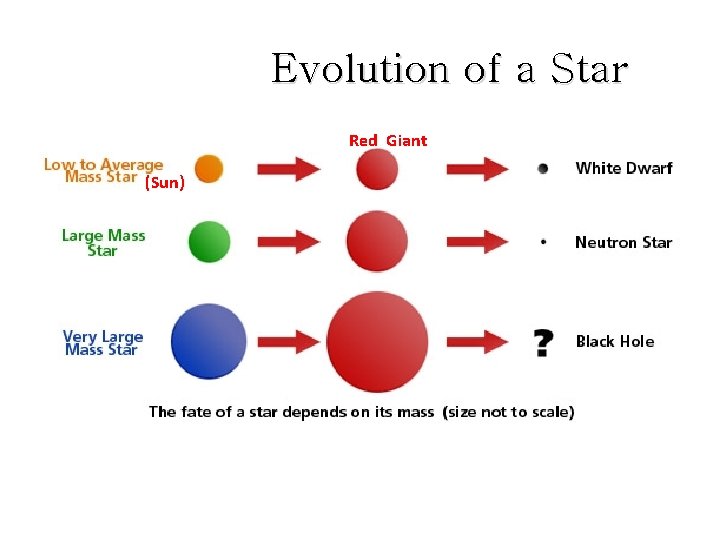 Evolution of a Star

Red Giant

Low to Average Mass Star (Sun)

White Dwarf

Large Mass Star

Neutron Star

Very Large Mass Star

?

Black Hole

The fate of a star depends on its mass (size not to scale)